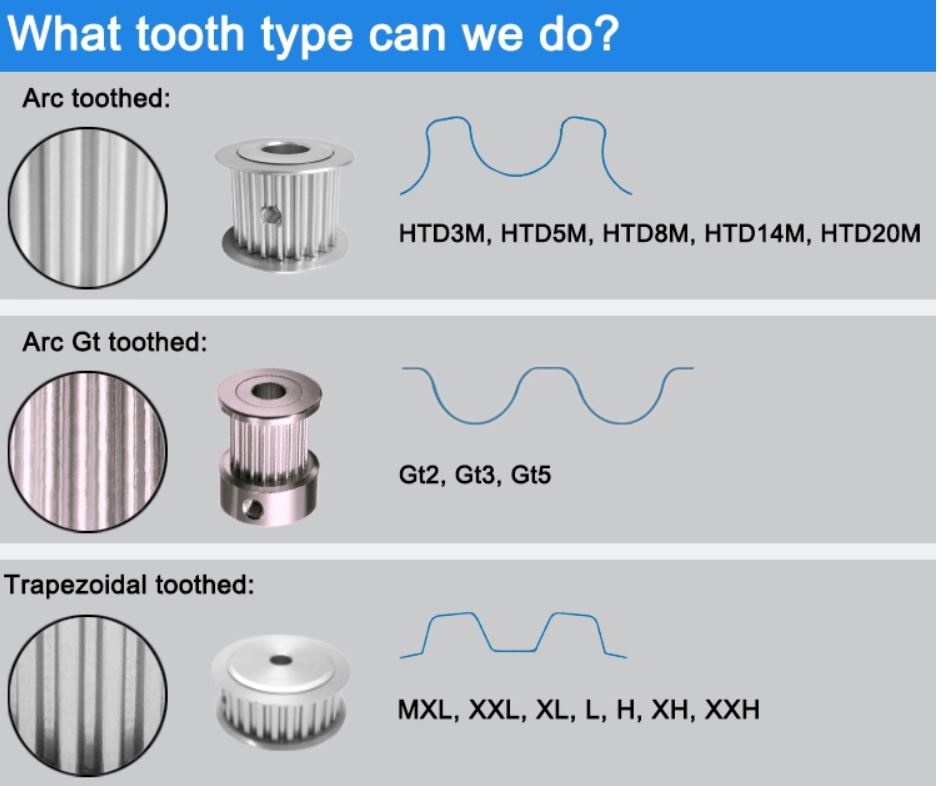 What tooth type can we do?

Arc toothed:

HTD3M, HTD5M, HTD8M, HTD14M, HTD20M

Arc Gt toothed:

Gt2, Gt3, Gt5

Trapezoidal toothed:

MXL, XXL, XL, L, H, XH, XXH